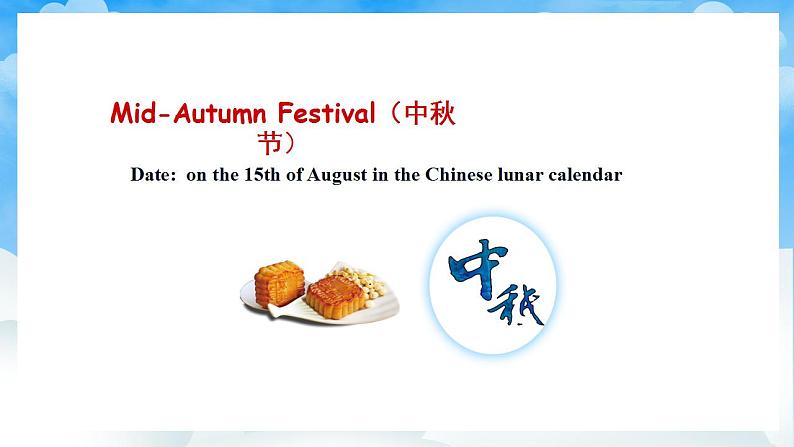 Mid-Autumn Festival（中秋节）

Date: on the 15th of August in the Chinese lunar calendar

中秋